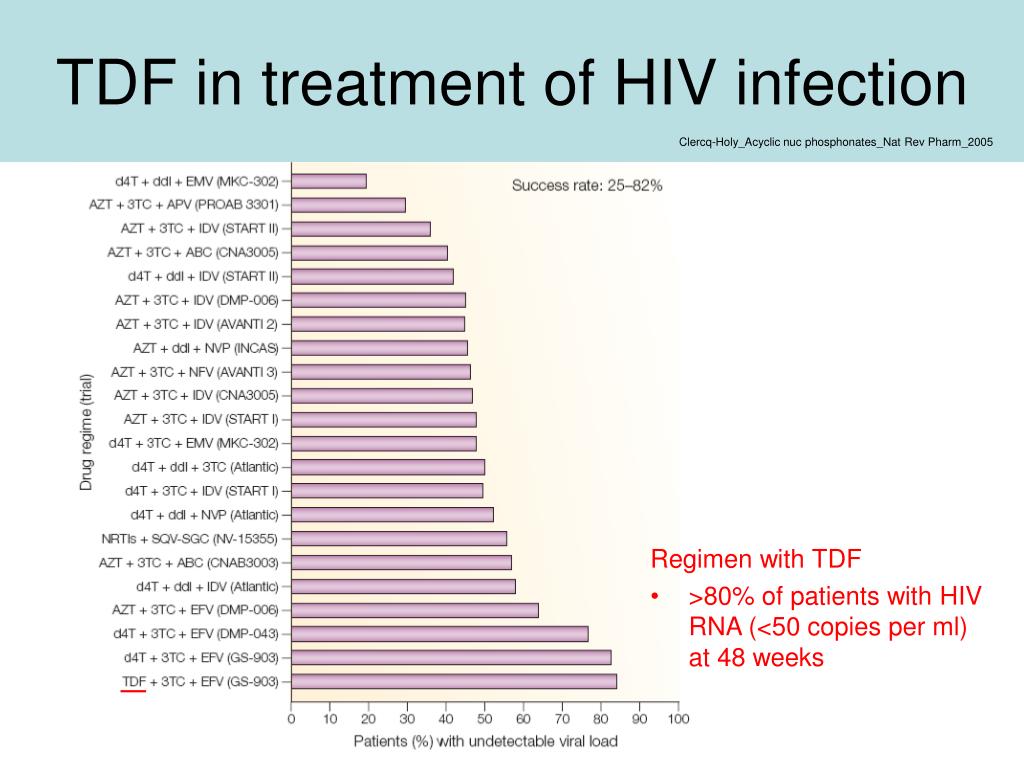 TDF in treatment of HIV infection

Clercq-Holy_Acyclic nuc phosphonates_Nat Rev Pharm_2005

Success rate: 25–82%

Drug regime (trial)

d4T + ddI + EMV (MKC-302)
AZT + 3TC + APV (PROAB 3301)
AZT + 3TC + IDV (START II)
AZT + 3TC + ABC (CNA3005)
d4T + ddI + IDV (START II)
AZT + 3TC + IDV (DMP-006)
AZT + 3TC + IDV (AVANTI 2)
AZT + ddI + NVP (INCAS)
AZT + 3TC + NFV (AVANTI 3)
AZT + 3TC + IDV (CNA3005)
AZT + 3TC + IDV (START I)
d4T + 3TC + EMV (MKC-302)
d4T + ddI + 3TC (Atlantic)
d4T + 3TC + IDV (START I)
d4T + ddI + NVP (Atlantic)
NRTIs + SQV-SGC (NV-15355)
AZT + 3TC + ABC (CNAB3003)
d4T + ddI + IDV (Atlantic)
AZT + 3TC + EFV (DMP-006)
d4T + 3TC + EFV (DMP-043)
d4T + 3TC + EFV (GS-903)
TDF + 3TC + EFV (GS-903)

0 10 20 30 40 50 60 70 80 90 100

Patients (%) with undetectable viral load

Regimen with TDF
• >80% of patients with HIV RNA (<50 copies per ml) at 48 weeks